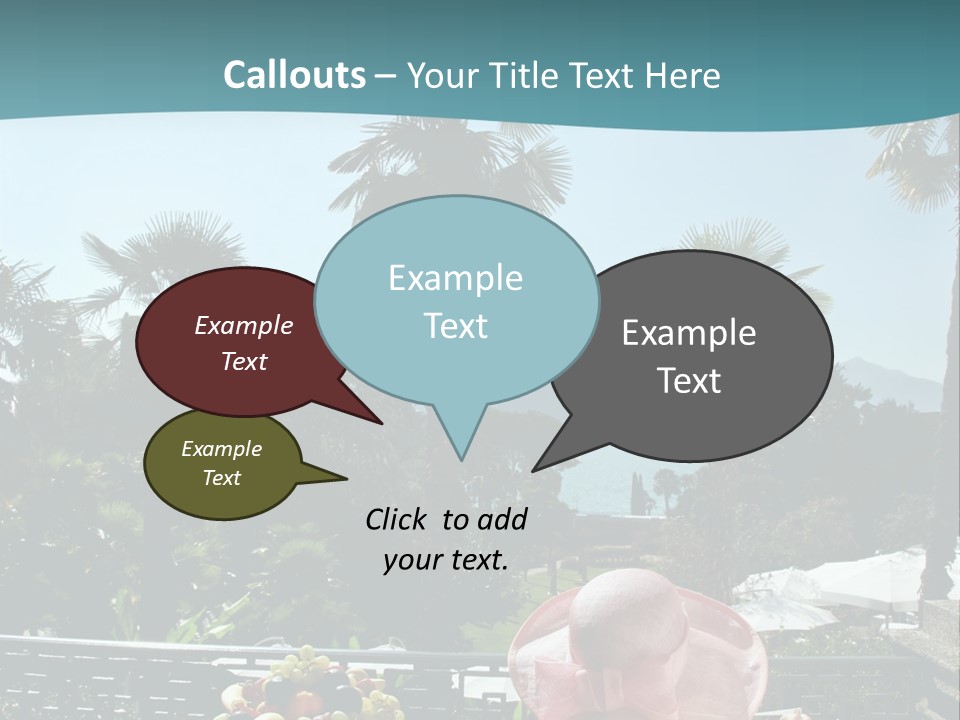 Callouts – Your Title Text Here

Example Text

Example Text

Example Text

Example Text

Click to add your text.